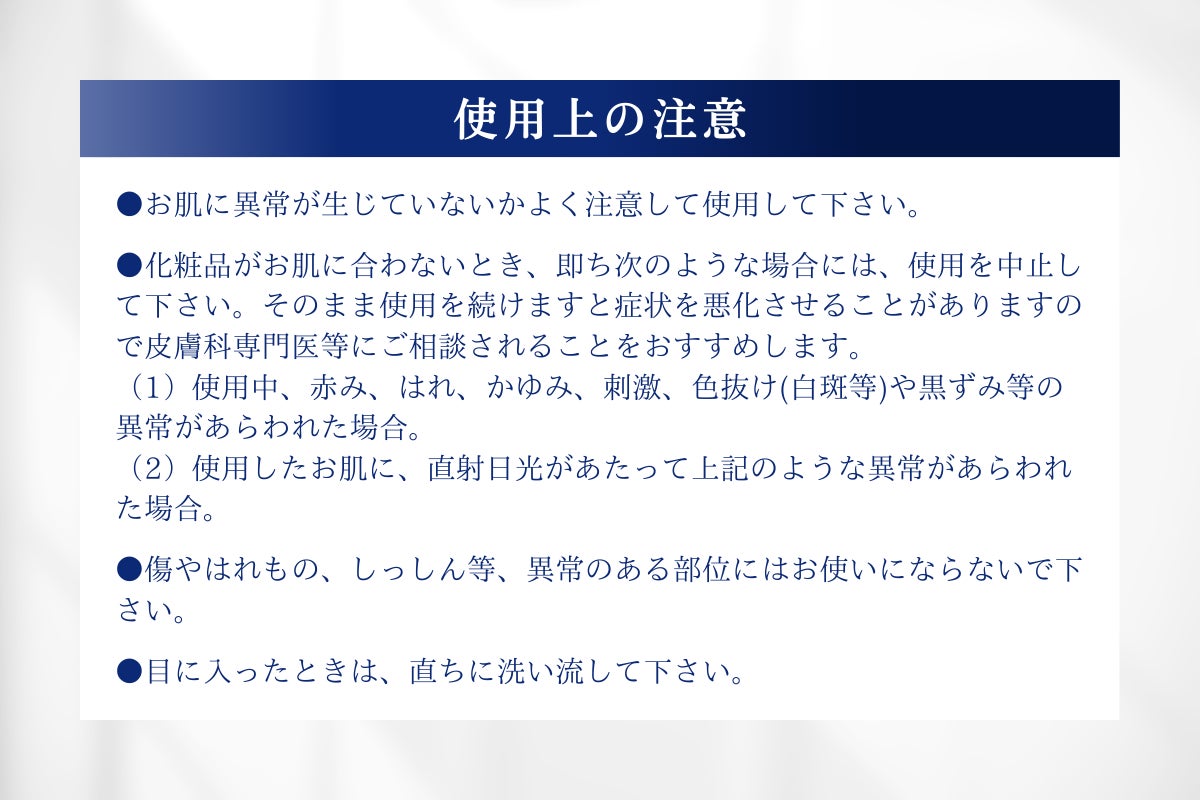 使用上の注意

●お肌に異常が生じていないかよく注意して使用して下さい。

●化粧品がお肌に合わないとき、即ち次のような場合には、使用を中止して下さい。そのまま使用を続けますと症状を悪化させることがありますので皮膚科専門医等にご相談されることをおすすめします。
（1）使用中、赤み、はれ、かゆみ、刺激、色抜け(白斑等)や黒ずみ等の異常があらわれた場合。
（2）使用したお肌に、直射日光があたって上記のような異常があらわれた場合。

●傷やはれもの、しっしん等、異常のある部位にはお使いにならないで下さい。

●目に入ったときは、直ちに洗い流して下さい。